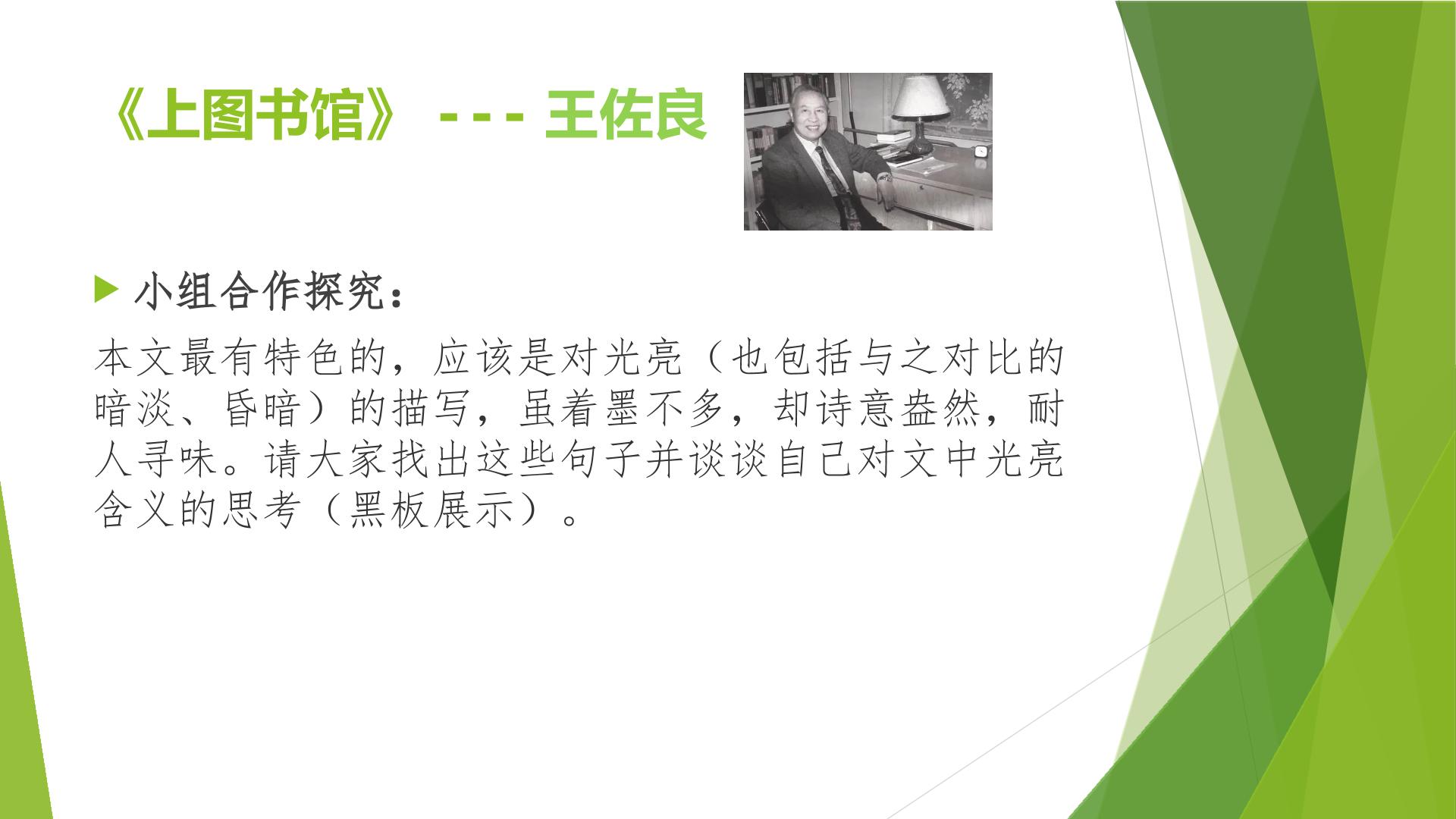 《上图书馆》 - - - 王佐良

小组合作探究：

本文最有特色的，应该是对光亮（也包括与之对比的暗淡、昏暗）的描写，虽着墨不多，却诗意盎然，耐人寻味。请大家找出这些句子并谈谈自己对文中光亮含义的思考（黑板展示）。